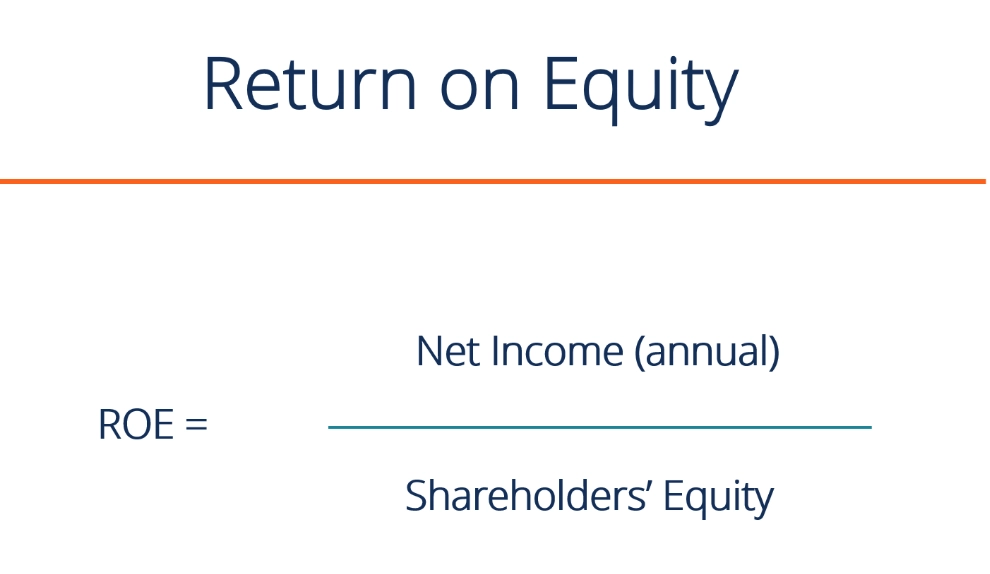 Return on Equity

$\text{ROE} = \frac{\text{Net Income (annual)}}{\text{Shareholders' Equity}}$